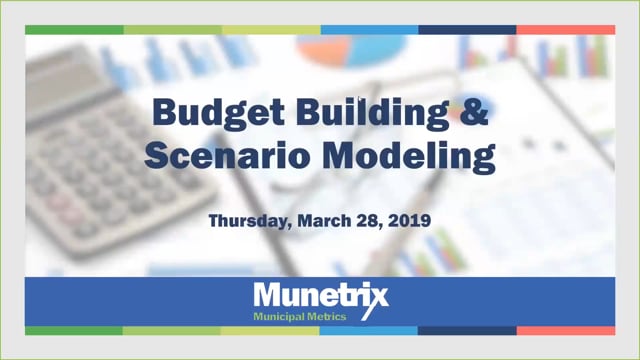 Budget Building & Scenario Modeling

Thursday, March 28, 2019

Munetrix
Municipal Metrics